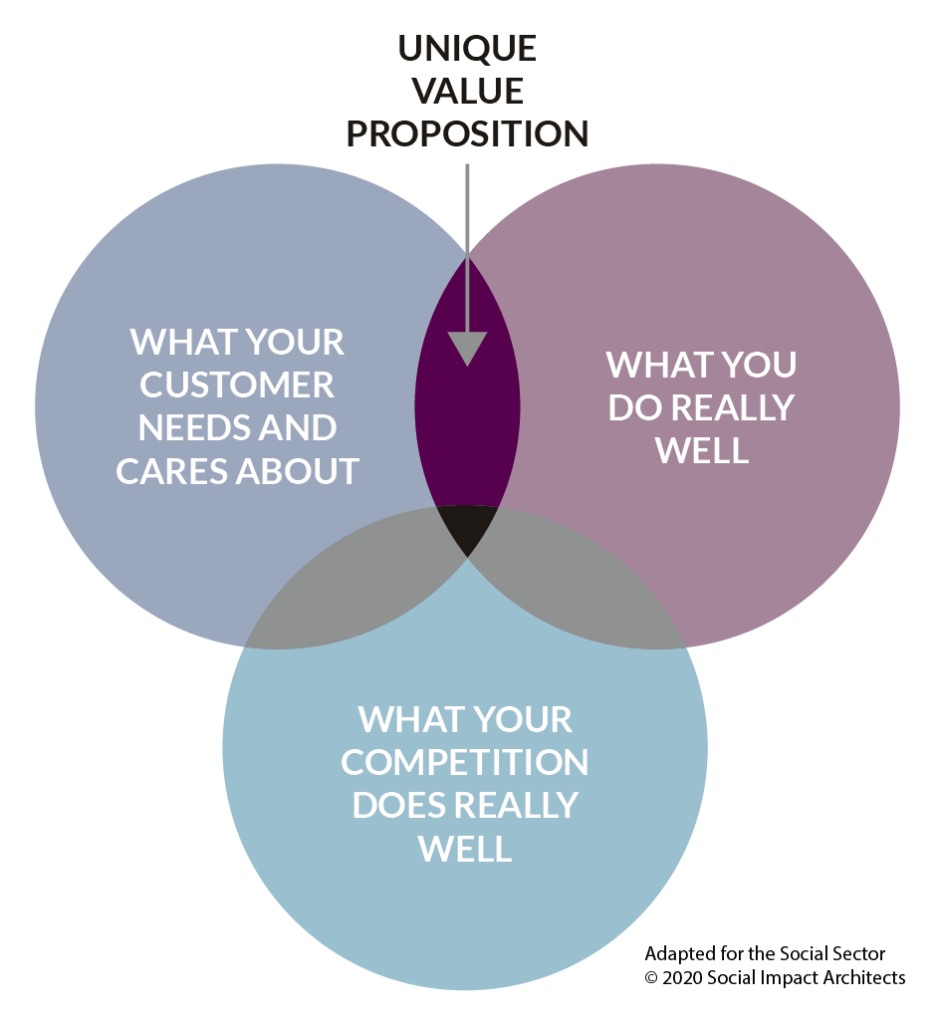 UNIQUE VALUE PROPOSITION

WHAT YOUR CUSTOMER NEEDS AND CARES ABOUT

WHAT YOU DO REALLY WELL

WHAT YOUR COMPETITION DOES REALLY WELL

Adapted for the Social Sector
© 2020 Social Impact Architects